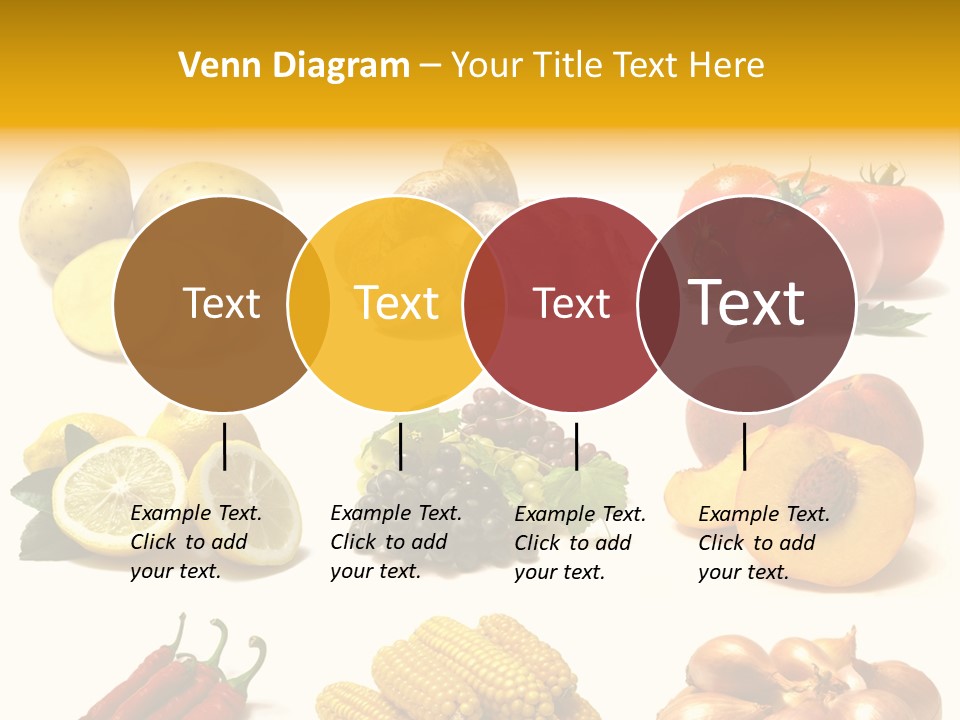 Venn Diagram – Your Title Text Here

Text

Text

Text

Text

Example Text. Click to add your text.

Example Text. Click to add your text.

Example Text. Click to add your text.

Example Text. Click to add your text.